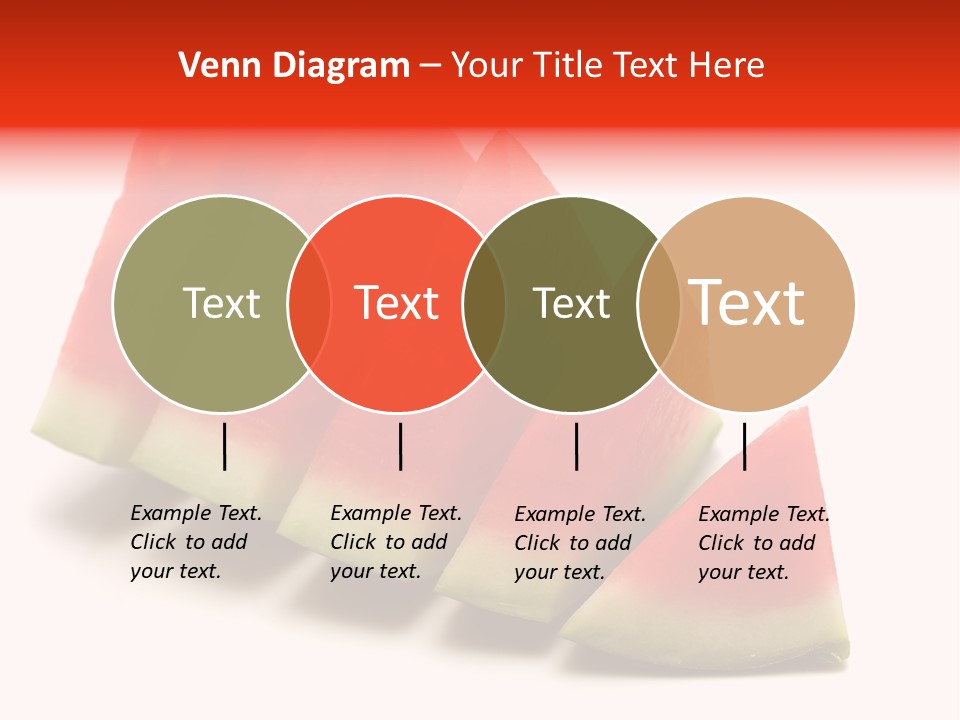 Venn Diagram – Your Title Text Here

Text

Text

Text

Text

Example Text. Click to add your text.

Example Text. Click to add your text.

Example Text. Click to add your text.

Example Text. Click to add your text.